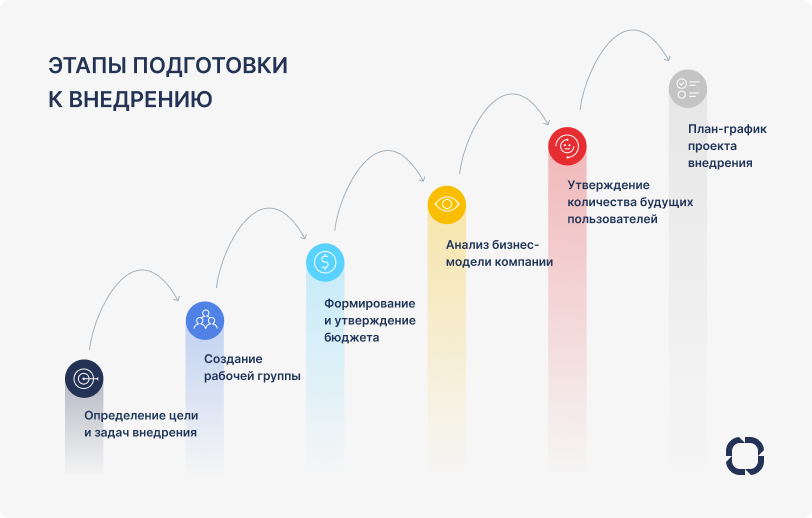 ЭТАПЫ ПОДГОТОВКИ К ВНЕДРЕНИЮ

Определение цели и задач внедрения

Создание рабочей группы

Формирование и утверждение бюджета

Анализ бизнес-модели компании

Утверждение количества будущих пользователей

План-график проекта внедрения